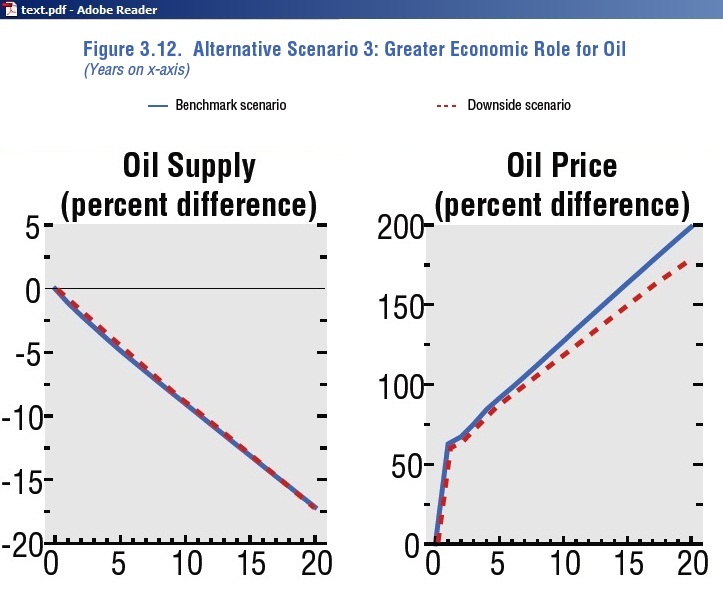 text.pdf - Adobe Reader

Figure 3.12. Alternative Scenario 3: Greater Economic Role for Oil
(Years on x-axis)

Benchmark scenario

Downside scenario

Oil Supply
(percent difference)

5
0
-5
-10
-15
-20
0
5
10
15
20

Oil Price
(percent difference)

200
150
100
50
0
0
5
10
15
20